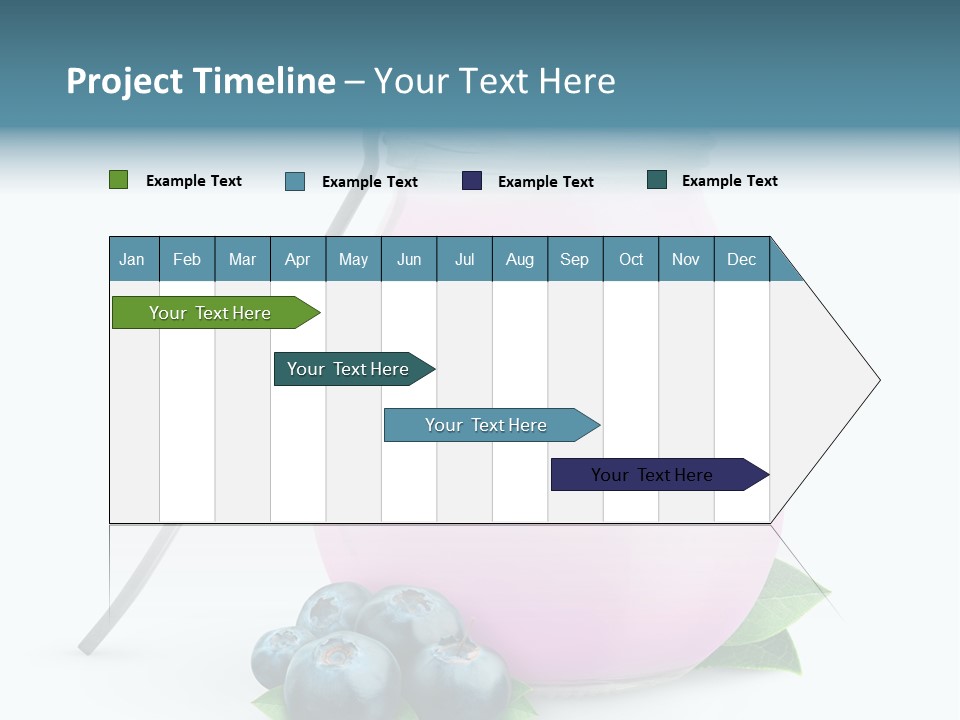 Project Timeline – Your Text Here

Example Text Example Text Example Text Example Text

| Jan | Feb | Mar | Apr | May | Jun | Jul | Aug | Sep | Oct | Nov | Dec |
|---|---|---|---|---|---|---|---|---|---|---|---|

Your Text Here

Your Text Here

Your Text Here

Your Text Here